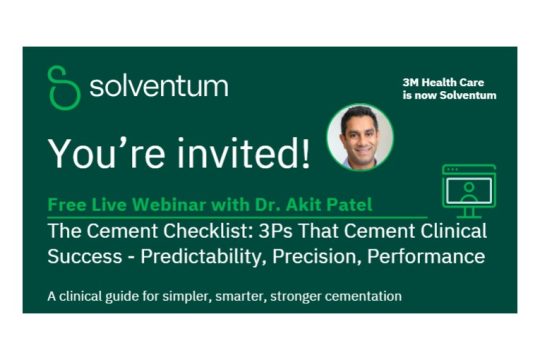 solventum

3M Health Care is now Solventum

You're invited!

Free Live Webinar with Dr. Akit Patel

The Cement Checklist: 3Ps That Cement Clinical Success - Predictability, Precision, Performance

A clinical guide for simpler, smarter, stronger cementation